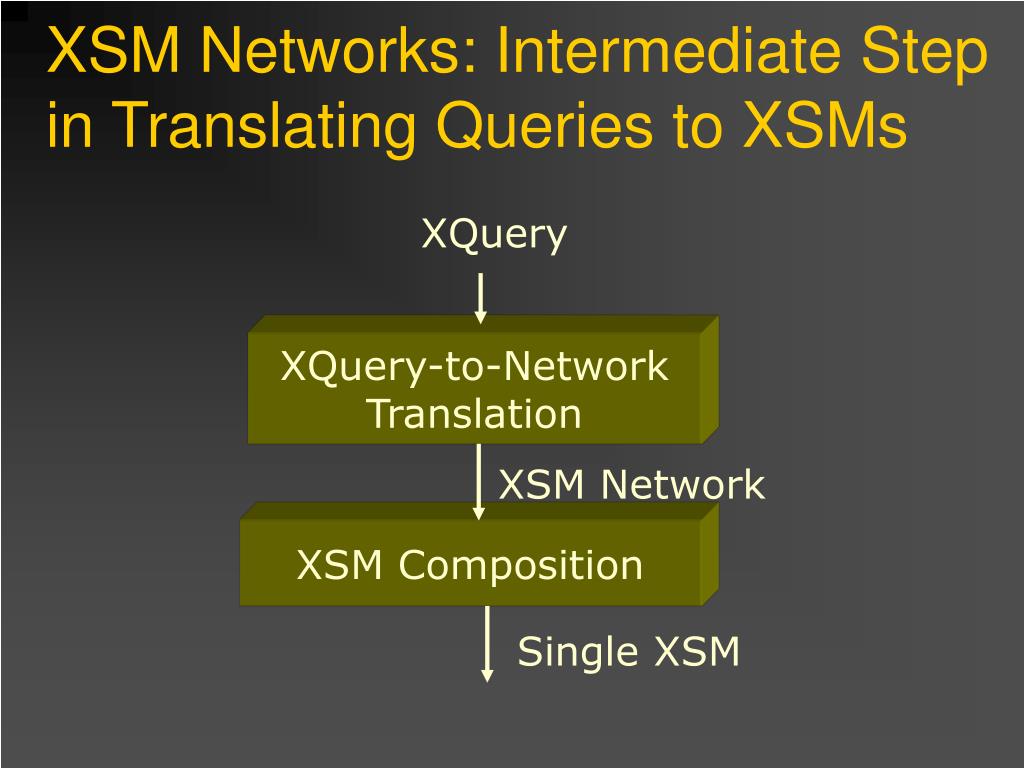 XSM Networks: Intermediate Step in Translating Queries to XSMs

XQuery

XQuery-to-Network Translation

XSM Network

XSM Composition

Single XSM